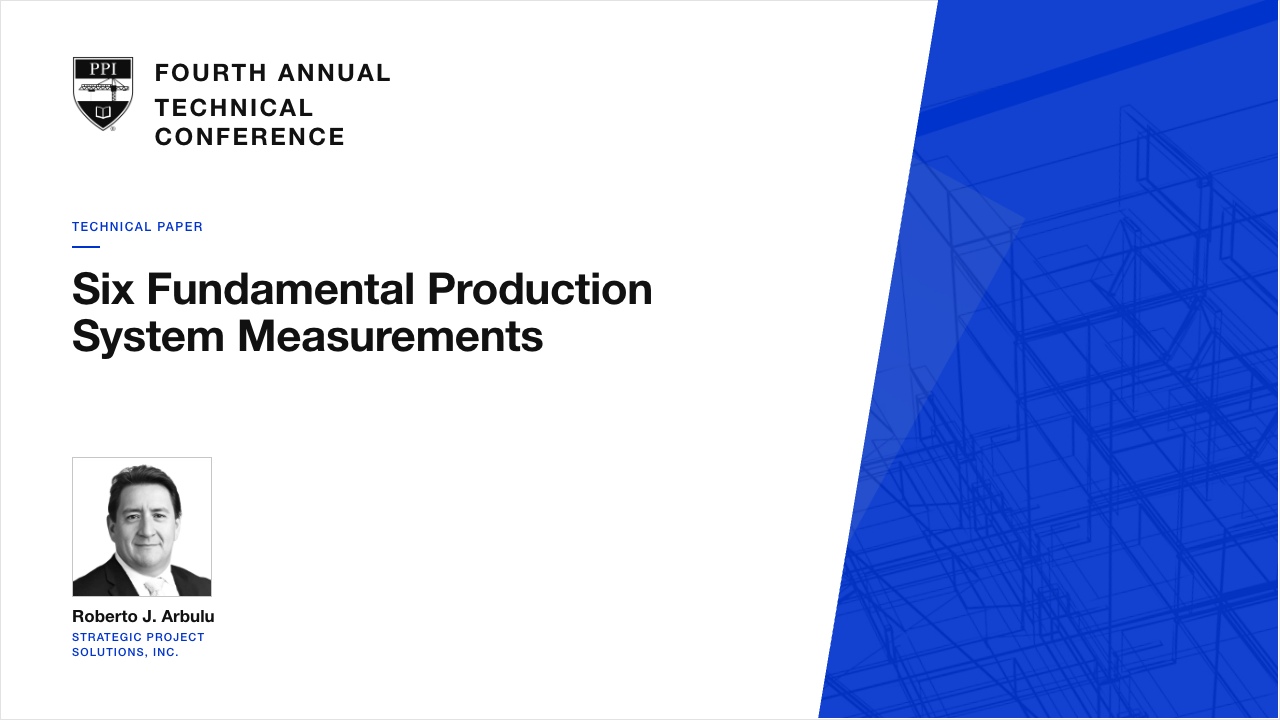 PPI

FOURTH ANNUAL
TECHNICAL
CONFERENCE

TECHNICAL PAPER

Six Fundamental Production System Measurements

Roberto J. Arbulu
STRATEGIC PROJECT SOLUTIONS, INC.